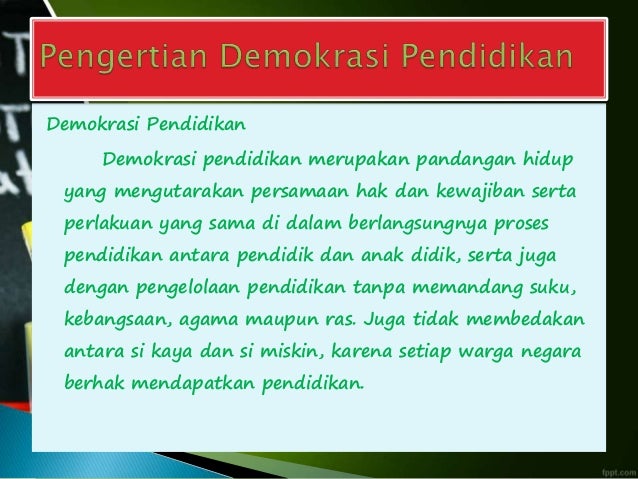 Pengertian Demokrasi Pendidikan

Demokrasi Pendidikan

Demokrasi pendidikan merupakan pandangan hidup yang mengutarakan persamaan hak dan kewajiban serta perlakuan yang sama di dalam berlangsungnya proses pendidikan antara pendidik dan anak didik, serta juga dengan pengelolaan pendidikan tanpa memandang suku, kebangsaan, agama maupun ras. Juga tidak membedakan antara si kaya dan si miskin, karena setiap warga negara berhak mendapatkan pendidikan.

fppt.com